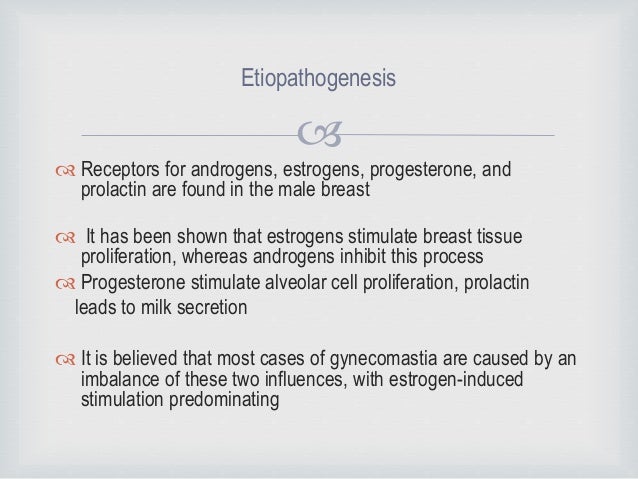 Etiopathogenesis

Receptors for androgens, estrogens, progesterone, and prolactin are found in the male breast

It has been shown that estrogens stimulate breast tissue proliferation, whereas androgens inhibit this process

Progesterone stimulate alveolar cell proliferation, prolactin leads to milk secretion

It is believed that most cases of gynecomastia are caused by an imbalance of these two influences, with estrogen-induced stimulation predominating